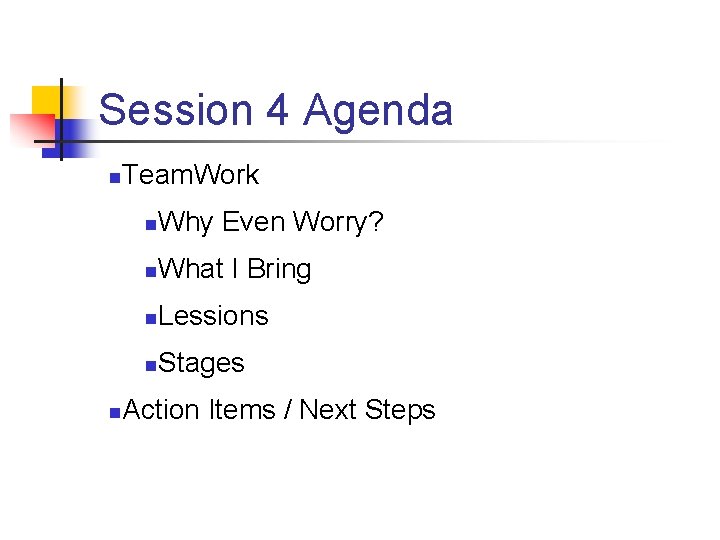 Session 4 Agenda

TeamWork

Why Even Worry?

What I Bring

Lessions

Stages

Action Items / Next Steps